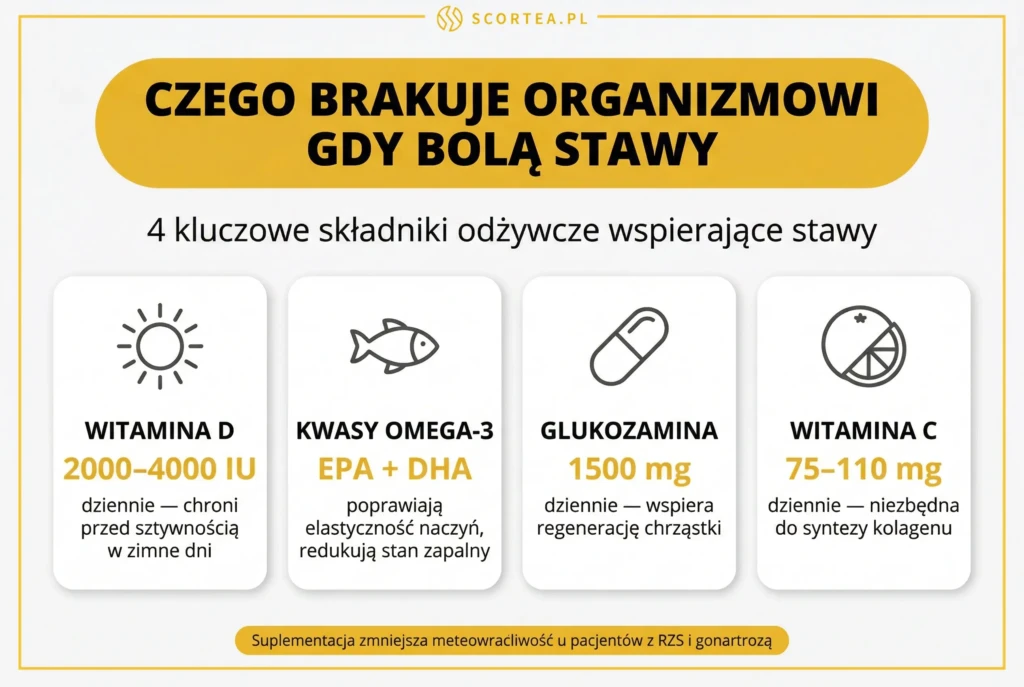 SCORTEA.PL

CZEGO BRAKUJE ORGANIZMOWI GDY BOLĄ STAWY

4 kluczowe składniki odżywcze wspierające stawy

WITAMINA D
2000–4000 IU
dziennie — chroni przed sztywnością w zimne dni

KWASY OMEGA-3
EPA + DHA
poprawiają elastyczność naczyń, redukują stan zapalny

GLUKOZAMINA
1500 mg
dziennie — wspiera regenerację chrząstki

WITAMINA C
75–110 mg
dziennie — niezbędna do syntezy kolagenu

Suplementacja zmniejsza meteowrażliwość u pacjentów z RZS i gonartrozą